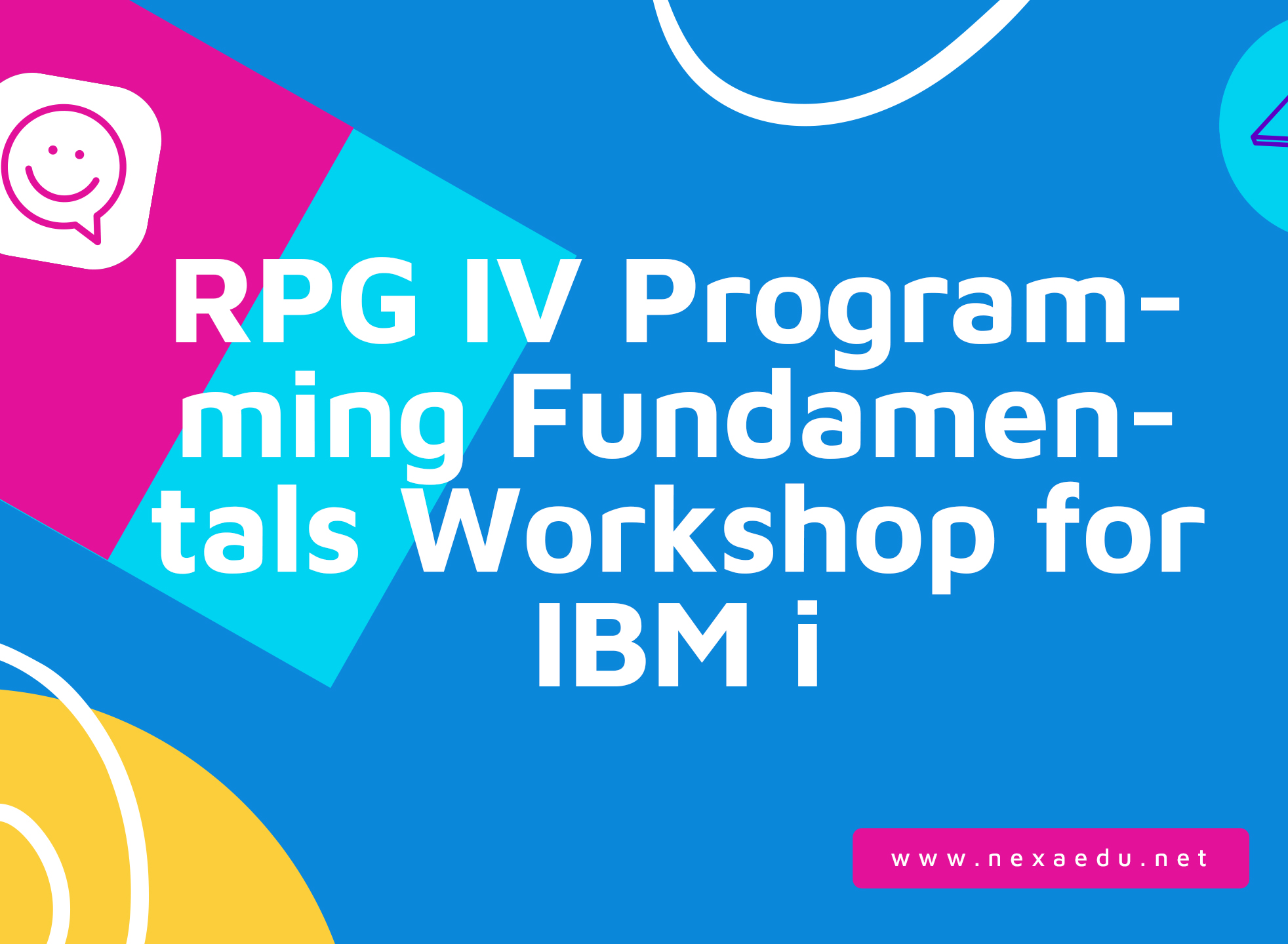 RPG IV Programming Fundamentals Workshop for IBM i

www.nexaedu.net